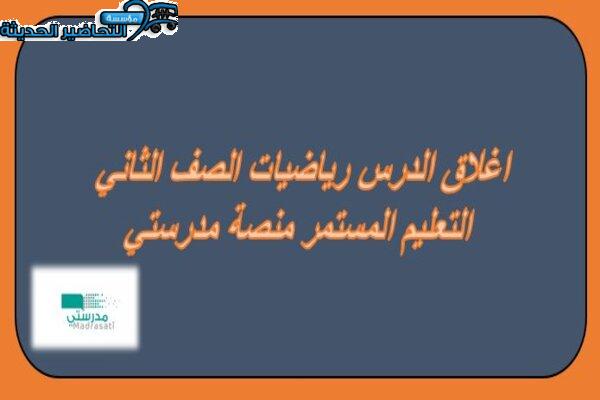 مؤسسة
التحاضير الحديثة

اغلاق الدرس رياضيات الصف الثاني التعليم المستمر منصة مدرستي

مدرستي
Madrasati